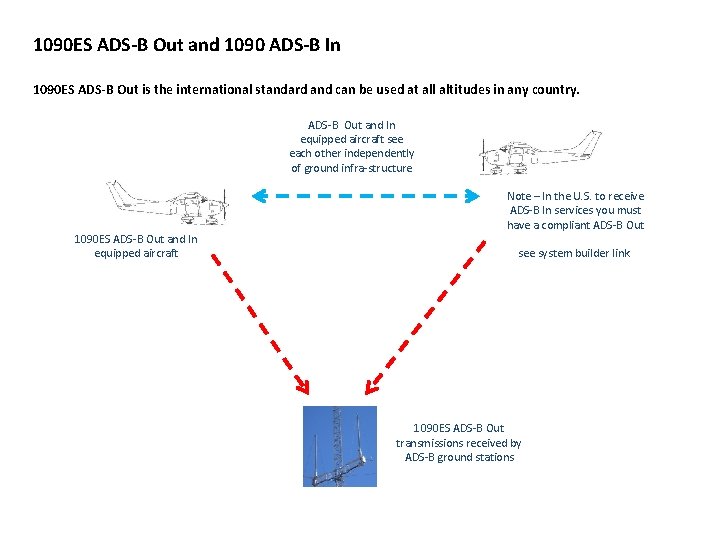 1090ES ADS-B Out and 1090 ADS-B In

1090ES ADS-B Out is the international standard and can be used at all altitudes in any country.

ADS-B Out and In equipped aircraft see each other independently of ground infra-structure

1090ES ADS-B Out and In equipped aircraft

Note – In the U.S. to receive ADS-B In services you must have a compliant ADS-B Out

see system builder link

1090ES ADS-B Out transmissions received by ADS-B ground stations